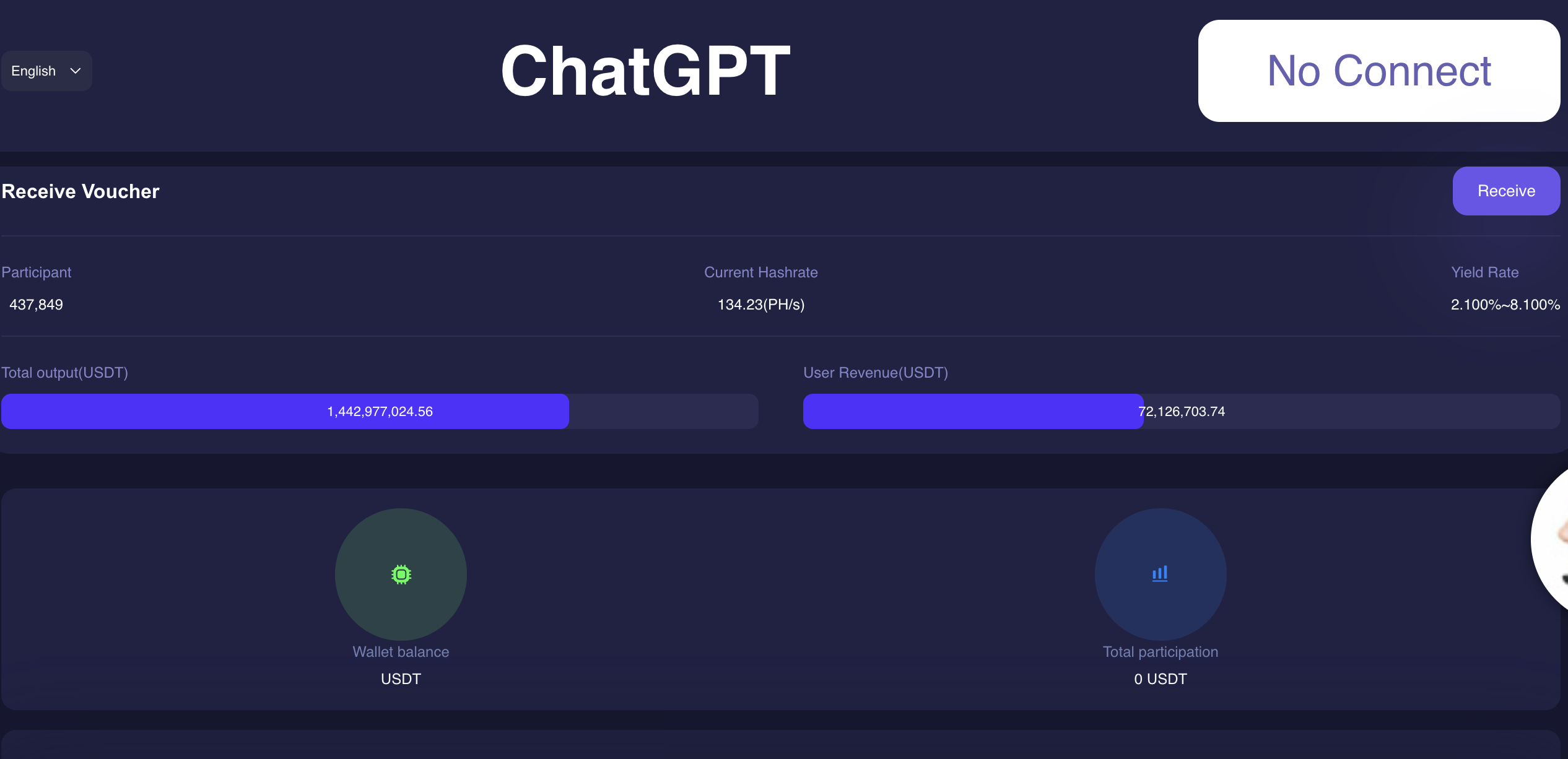 English

ChatGPT

No Connect

Receive Voucher

Receive

Participant
437,849

Current Hashrate
134.23(PH/s)

Yield Rate
2.100%~8.100%

Total output(USDT)
1,442,977,024.56

User Revenue(USDT)
72,126,703.74

Wallet balance
USDT

Total participation
0 USDT